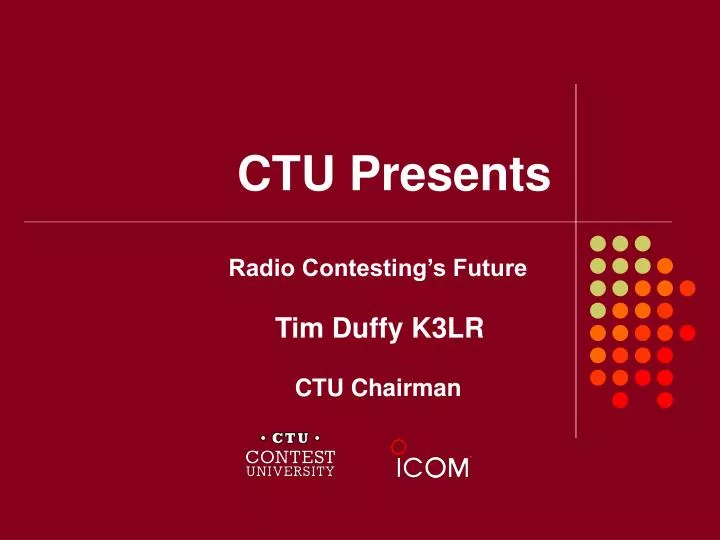 CTU Presents

Radio Contesting's Future

Tim Duffy K3LR

CTU Chairman

• CTU •
CONTEST
UNIVERSITY

ICOM